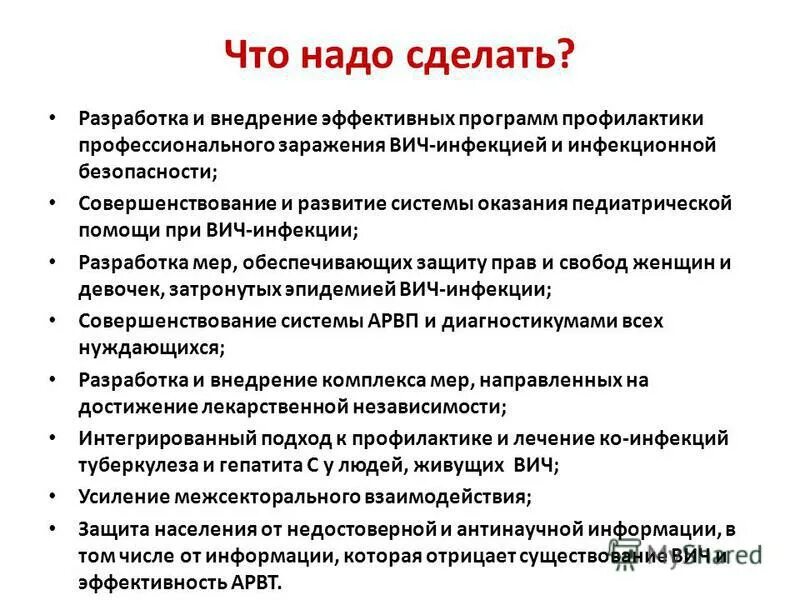 Что надо сделать?

• Разработка и внедрение эффективных программ профилактики профессионального заражения ВИЧ-инфекцией и инфекционной безопасности;
• Совершенствование и развитие системы оказания педиатрической помощи при ВИЧ-инфекции;
• Разработка мер, обеспечивающих защиту прав и свобод женщин и девочек, затронутых эпидемией ВИЧ-инфекции;
• Совершенствование системы АРВП и диагностикумами всех нуждающихся;
• Разработка и внедрение комплекса мер, направленных на достижение лекарственной независимости;
• Интегрированный подход к профилактике и лечение ко-инфекций туберкулеза и гепатита С у людей, живущих ВИЧ;
• Усиление межсекторального взаимодействия;
• Защита населения от недостоверной и антинаучной информации, в том числе от информации, которая отрицает существование ВИЧ и эффективность АРВТ.

MyShared